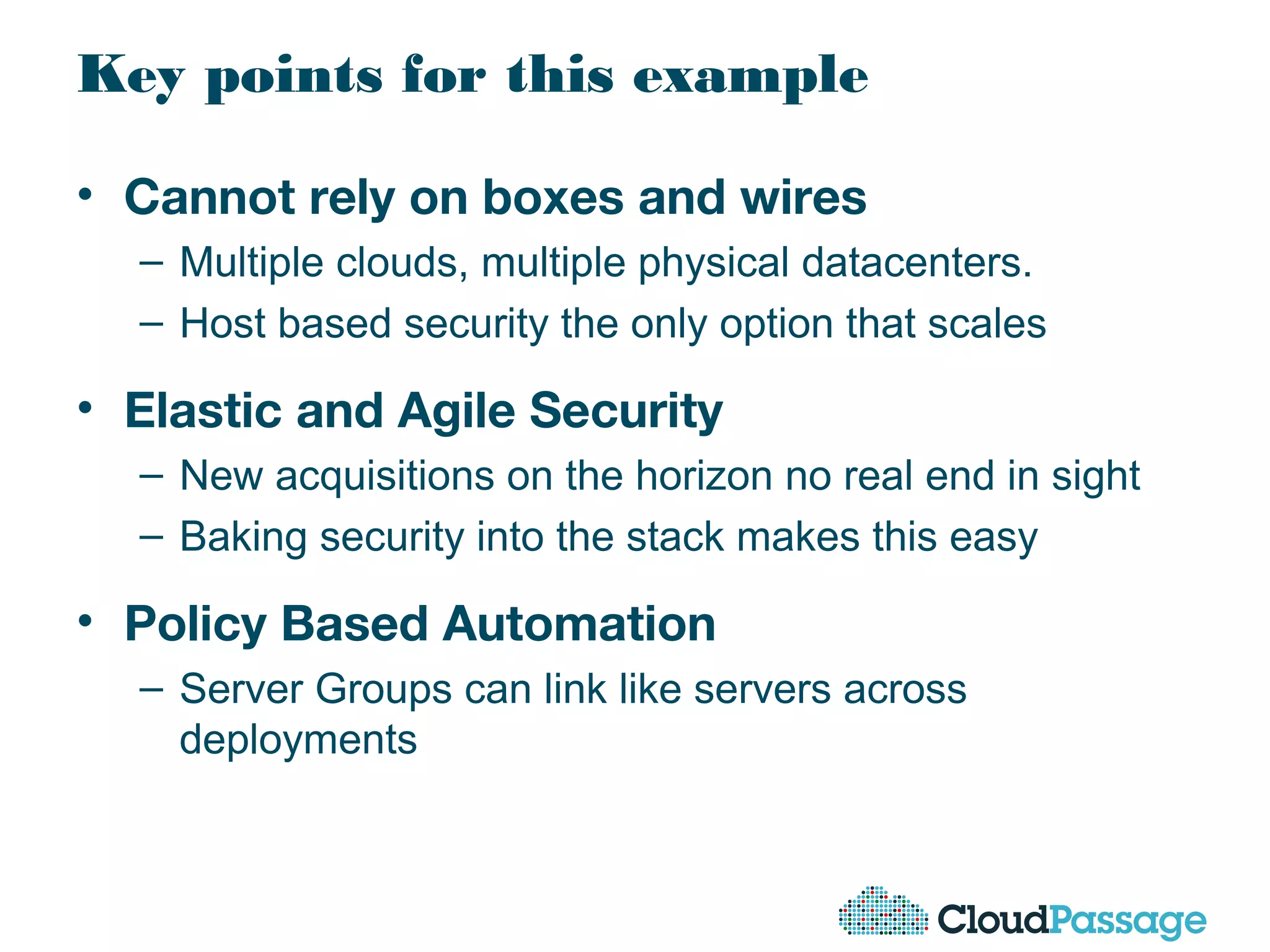 Key points for this example

• Cannot rely on boxes and wires
– Multiple clouds, multiple physical datacenters.
– Host based security the only option that scales

• Elastic and Agile Security
– New acquisitions on the horizon no real end in sight
– Baking security into the stack makes this easy

• Policy Based Automation
– Server Groups can link like servers across deployments

CloudPassage